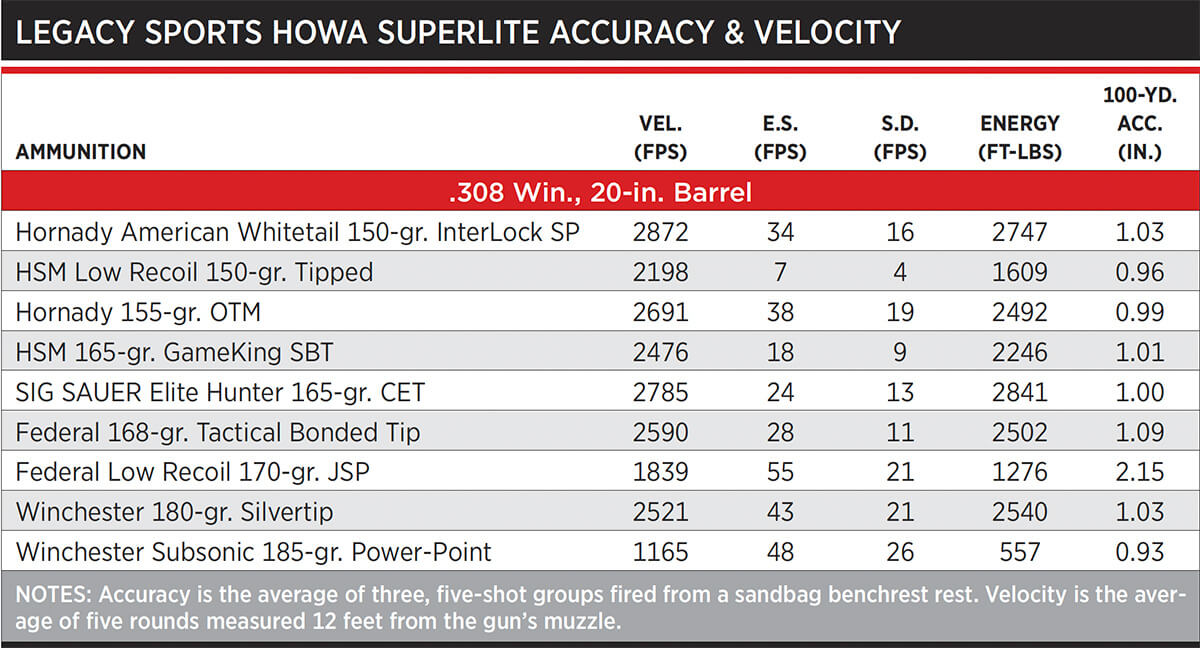 LEGACY SPORTS HOWA SUPERLITE ACCURACY & VELOCITY

| AMMUNITION | VEL. (FPS) | E.S. (FPS) | S.D. (FPS) | ENERGY (FT-LBS) | 100-YD. ACC. (IN.) |
|---|---|---|---|---|---|
| .308 Win., 20-in. Barrel | | | | | |
| Hornady American Whitetail 150-gr. InterLock SP | 2872 | 34 | 16 | 2747 | 1.03 |
| HSM Low Recoil 150-gr. Tipped | 2198 | 7 | 4 | 1609 | 0.96 |
| Hornady 155-gr. OTM | 2691 | 38 | 19 | 2492 | 0.99 |
| HSM 165-gr. GameKing SBT | 2476 | 18 | 9 | 2246 | 1.01 |
| SIG SAUER Elite Hunter 165-gr. CET | 2785 | 24 | 13 | 2841 | 1.00 |
| Federal 168-gr. Tactical Bonded Tip | 2590 | 28 | 11 | 2502 | 1.09 |
| Federal Low Recoil 170-gr. JSP | 1839 | 55 | 21 | 1276 | 2.15 |
| Winchester 180-gr. Silvertip | 2521 | 43 | 21 | 2540 | 1.03 |
| Winchester Subsonic 185-gr. Power-Point | 1165 | 48 | 26 | 557 | 0.93 |

NOTES: Accuracy is the average of three, five-shot groups fired from a sandbag benchrest rest. Velocity is the average of five rounds measured 12 feet from the gun's muzzle.